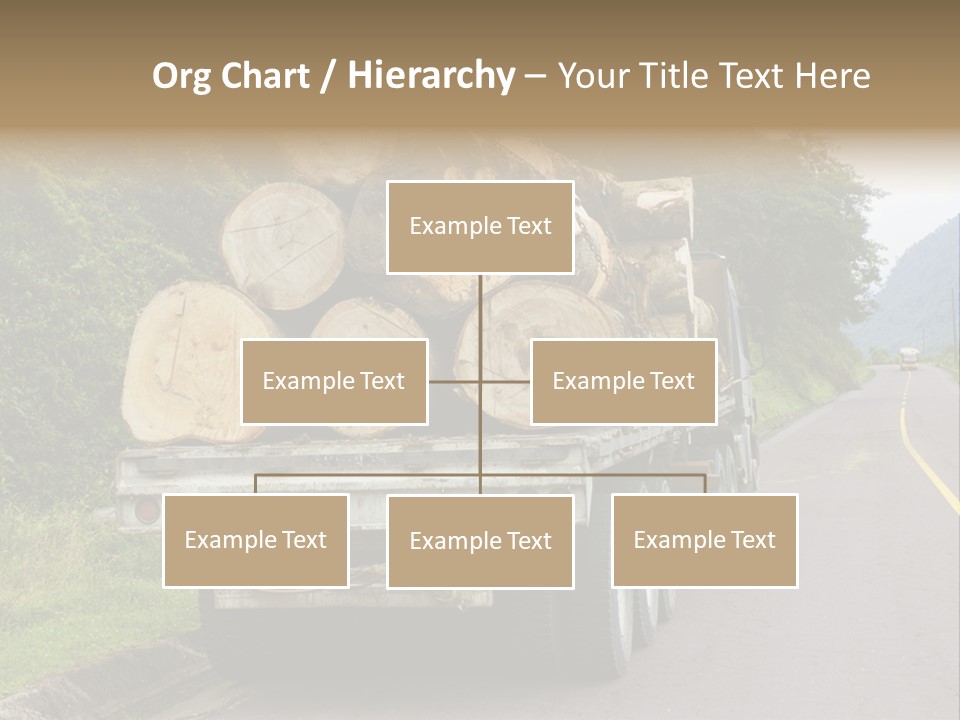 Org Chart / Hierarchy – Your Title Text Here

Example Text

Example Text

Example Text

Example Text

Example Text

Example Text